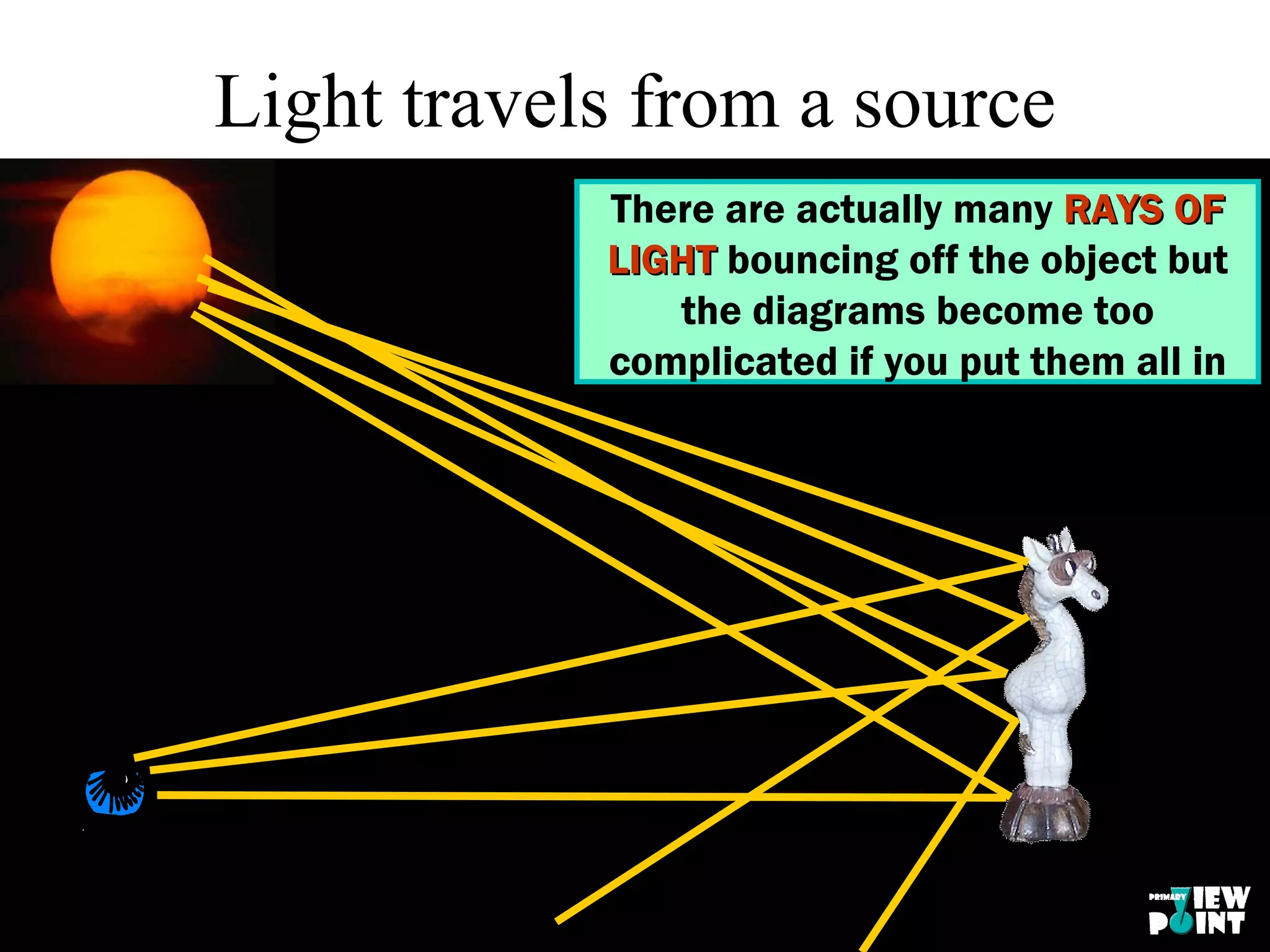 Light travels from a source

There are actually many RAYS OF LIGHT bouncing off the object but the diagrams become too complicated if you put them all in

PRIMARY VIEW POINT